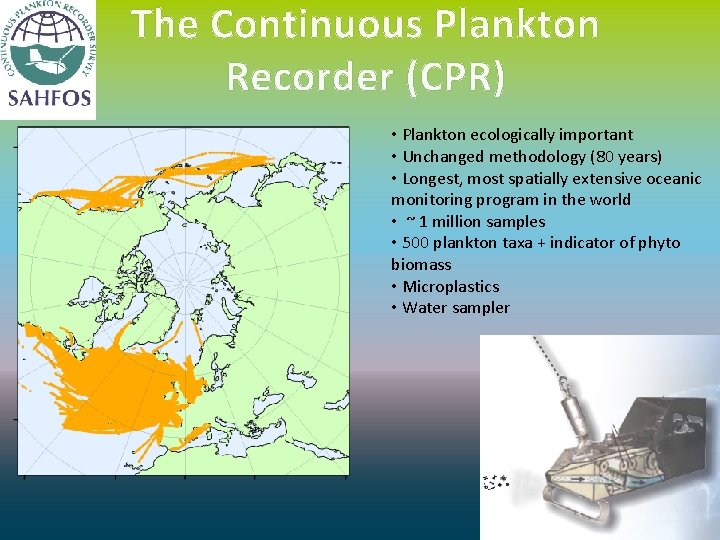 CONTINUOUS PLANKTON RECORDER SURVEY
SAHFOS

The Continuous Plankton Recorder (CPR)

• Plankton ecologically important
• Unchanged methodology (80 years)
• Longest, most spatially extensive oceanic monitoring program in the world
• ~ 1 million samples
• 500 plankton taxa + indicator of phyto biomass
• Microplastics
• Water sampler